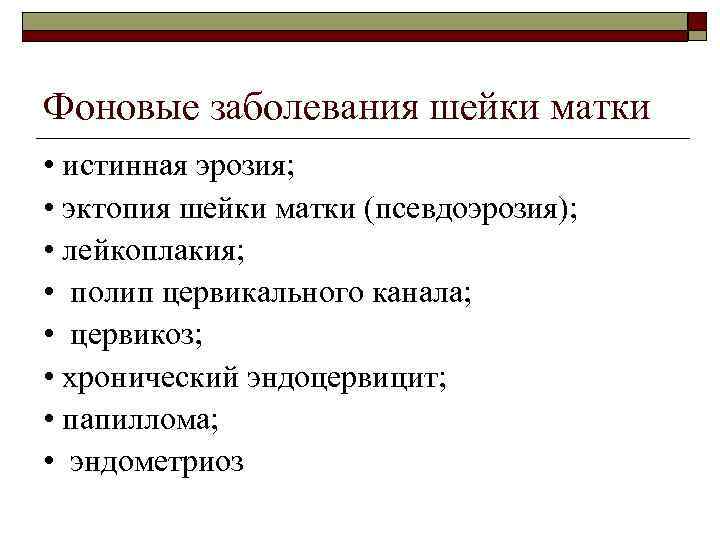 Фоновые заболевания шейки матки

• истинная эрозия;
• эктопия шейки матки (псевдоэрозия);
• лейкоплакия;
• полип цервикального канала;
• цервикоз;
• хронический эндоцервицит;
• папиллома;
• эндометриоз